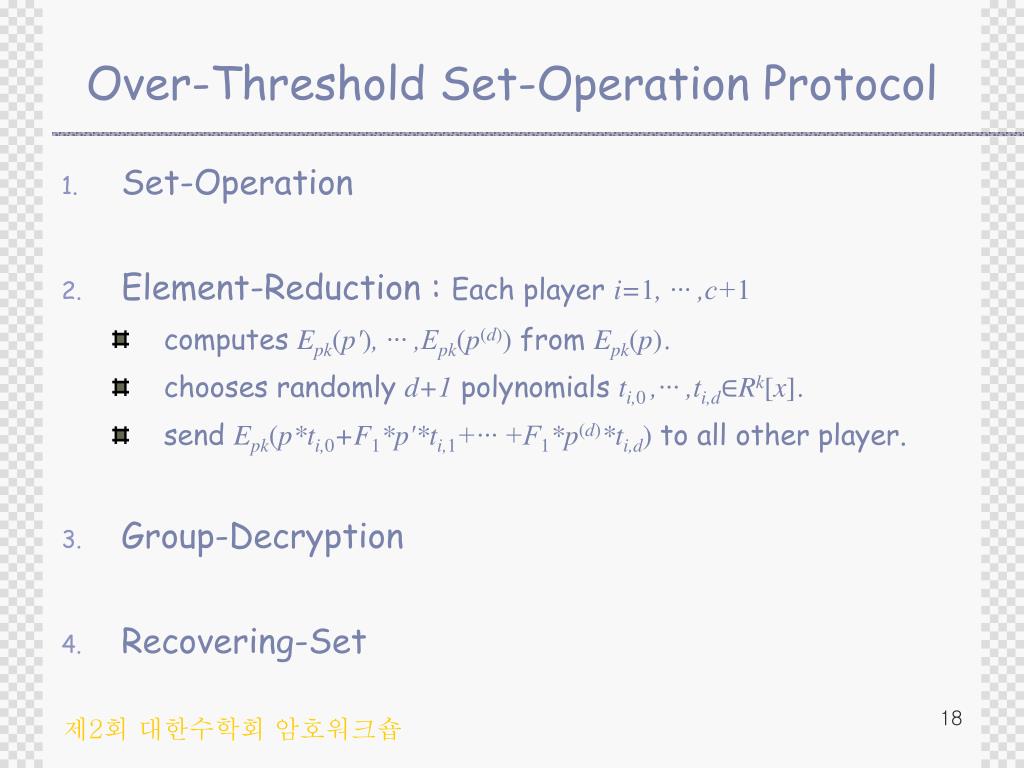 Over-Threshold Set-Operation Protocol

1. Set-Operation

2. Element-Reduction : Each player $i=1, \cdots, c+1$

computes $E_{pk}(p'), \cdots, E_{pk}(p^{(d)})$ from $E_{pk}(p)$.

chooses randomly $d+1$ polynomials $t_{i,0}, \cdots, t_{i,d} \in R^k[x]$.

send $E_{pk}(p*t_{i,0}+F_1*p'*t_{i,1}+\cdots+F_1*p^{(d)}*t_{i,d})$ to all other player.

3. Group-Decryption

4. Recovering-Set

제2회 대한수학회 암호워크숍

18